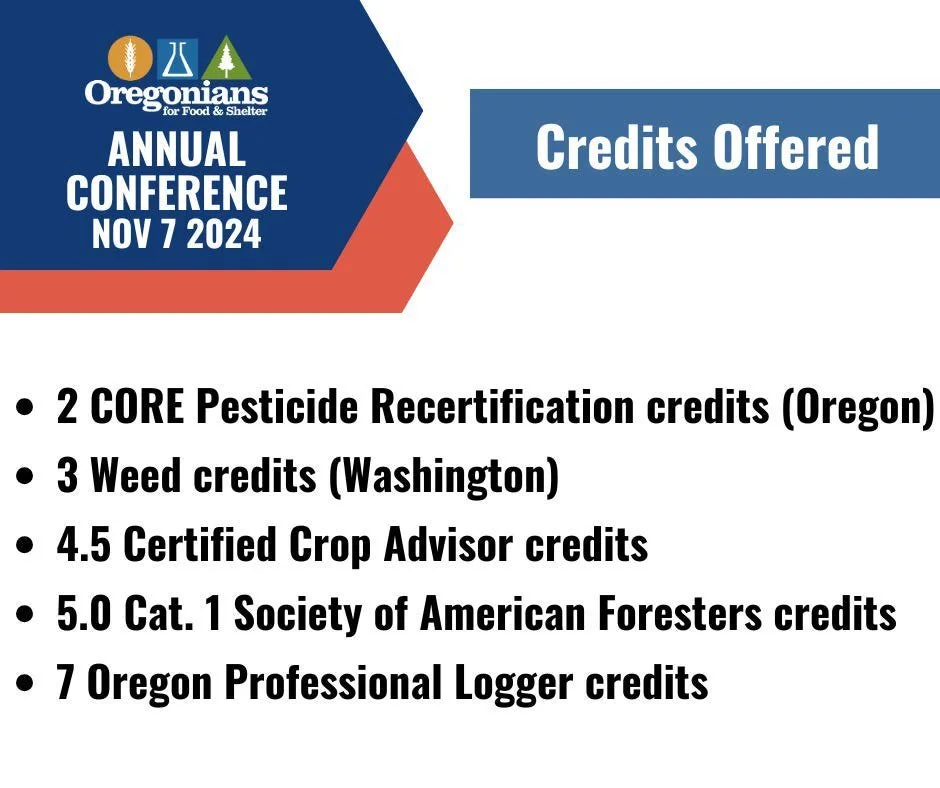 Oregonians
for Food & Shelter

ANNUAL
CONFERENCE
NOV 7 2024

Credits Offered

- 2 CORE Pesticide Recertification credits (Oregon)
- 3 Weed credits (Washington)
- 4.5 Certified Crop Advisor credits
- 5.0 Cat. 1 Society of American Foresters credits
- 7 Oregon Professional Logger credits